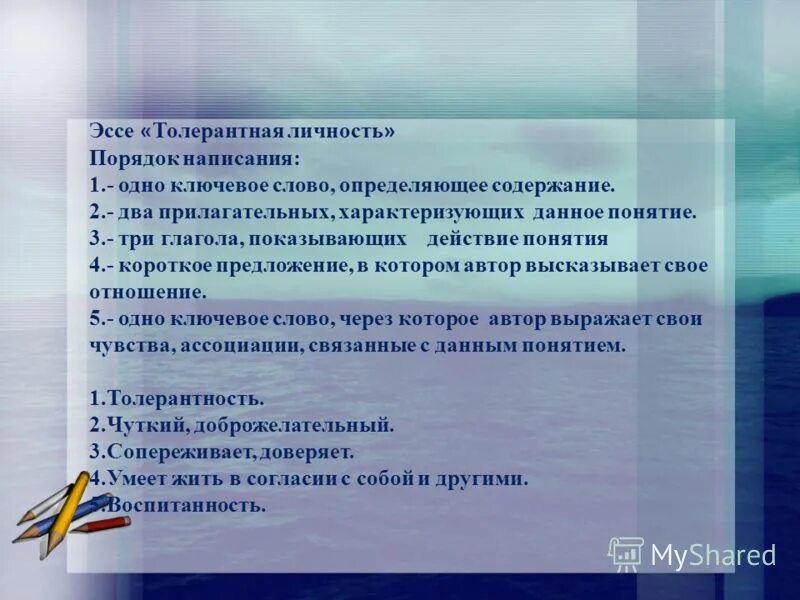 Эссе «Толерантная личность»
Порядок написания:
1.- одно ключевое слово, определяющее содержание.
2.- два прилагательных, характеризующих данное понятие.
3.- три глагола, показывающих действие понятия
4.- короткое предложение, в котором автор высказывает свое отношение.
5.- одно ключевое слово, через которое автор выражает свои чувства, ассоциации, связанные с данным понятием.

1.Толерантность.
2.Чуткий, доброжелательный.
3.Сопереживает, доверяет.
4.Умеет жить в согласии с собой и другими.
5.Воспитанность.

MyShared